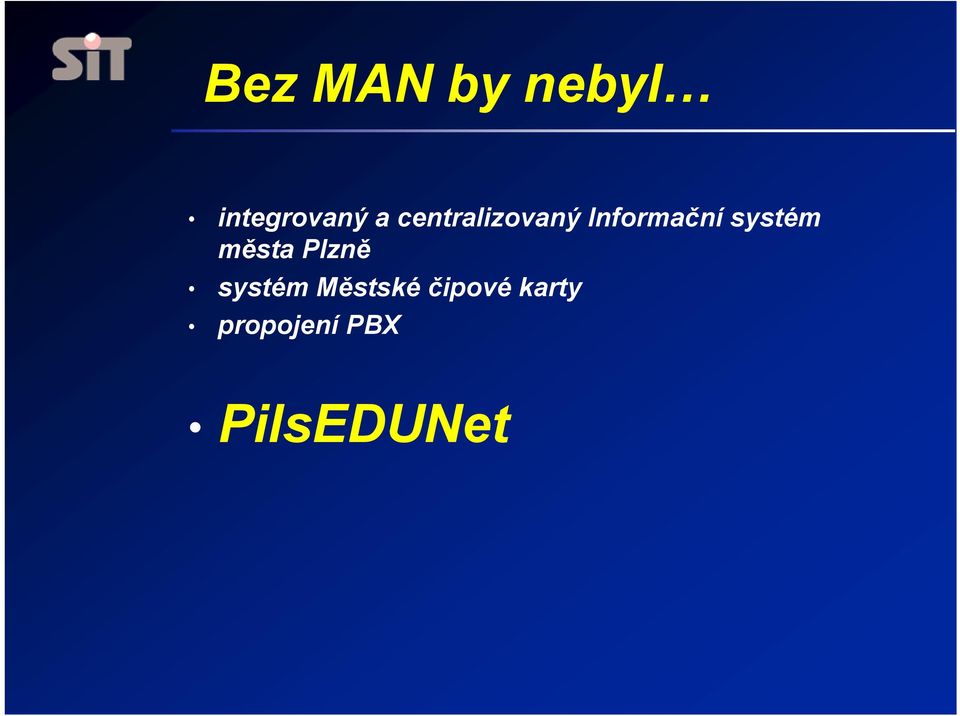 SIT

Bez MAN by nebyl…

• integrovaný a centralizovaný Informační systém města Plzně
• systém Městské čipové karty
• propojení PBX

• PilsEDUNet